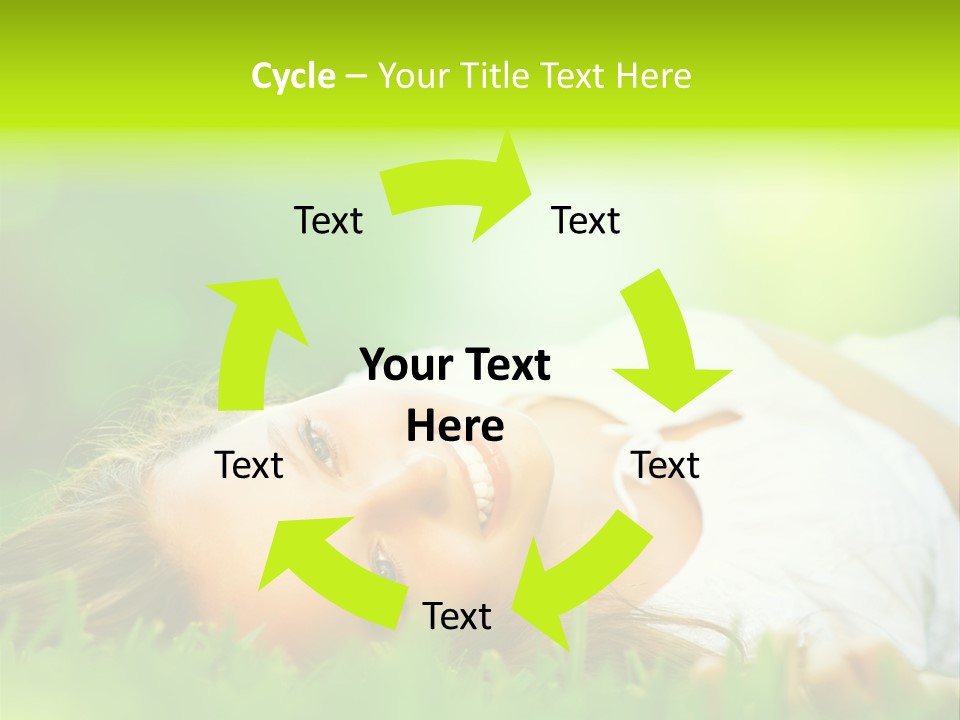 Cycle – Your Title Text Here

Text

Text

Your Text Here

Text

Text

Text